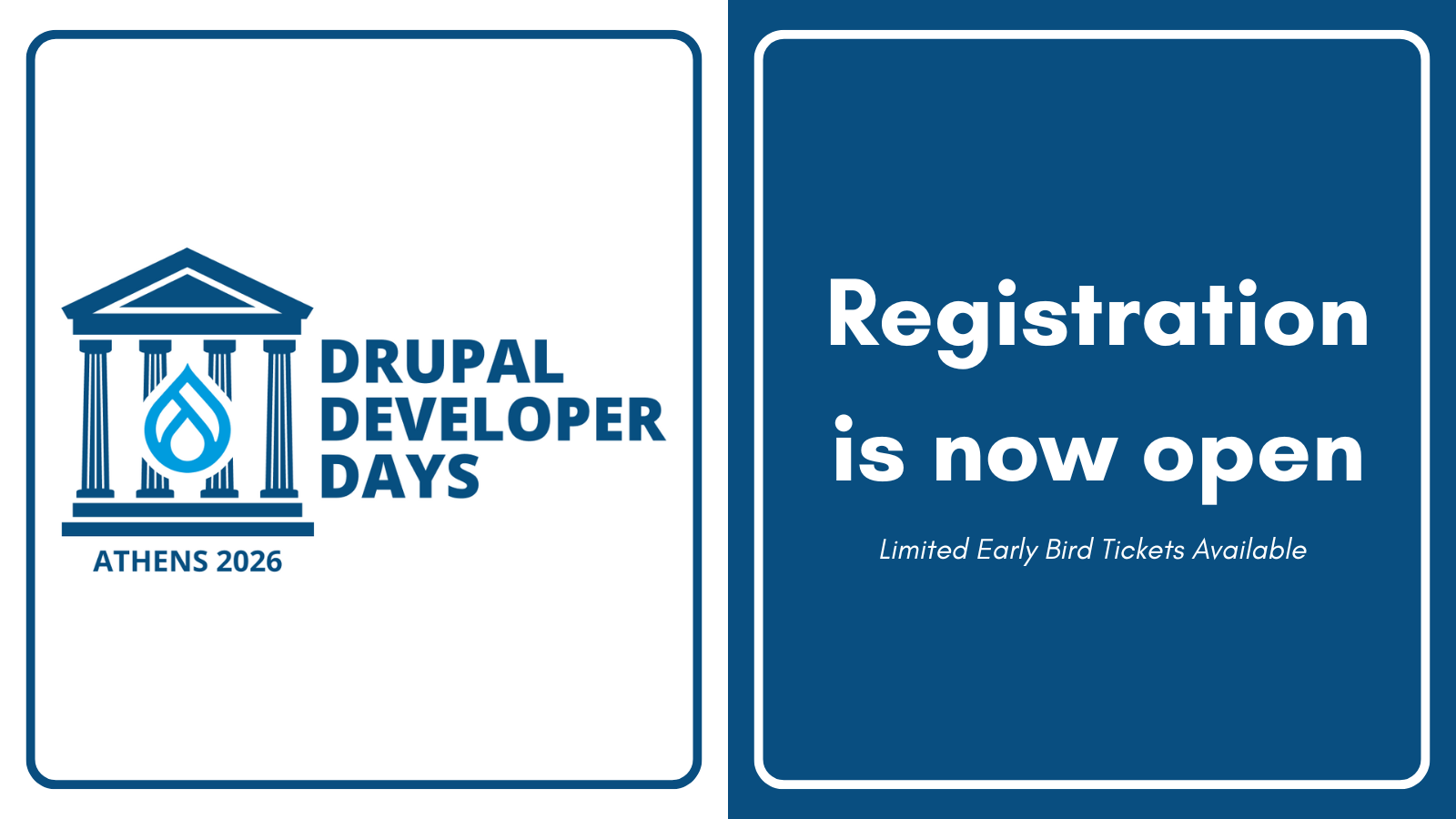 DRUPAL DEVELOPER DAYS

ATHENS 2026

Registration is now open

Limited Early Bird Tickets Available